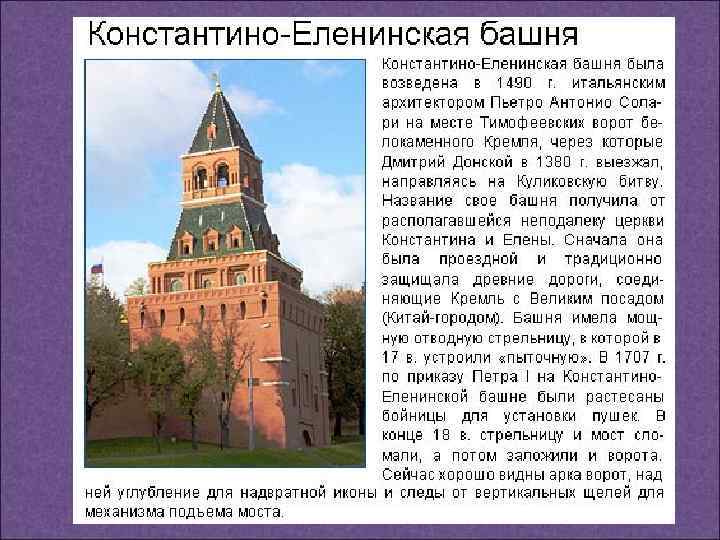 Константино-Еленинская башня

Константино-Еленинская башня была возведена в 1490 г. итальянским архитектором Пьетро Антонио Солари на месте Тимофеевских ворот белокаменного Кремля, через которые Дмитрий Донской в 1380 г. выезжал, направляясь на Куликовскую битву. Название свое башня получила от располагавшейся неподалеку церкви Константина и Елены. Сначала она была проездной и традиционно защищала древние дороги, соединяющие Кремль с Великим посадом (Китай-городом). Башня имела мощную отводную стрельницу, в которой в 17 в. устроили «пыточную». В 1707 г. по приказу Петра I на Константино-Еленинской башне были растесаны бойницы для установки пушек. В конце 18 в. стрельницу и мост сломали, а потом заложили и ворота. Сейчас хорошо видны арка ворот, над ней углубление для надвратной иконы и следы от вертикальных щелей для механизма подъема моста.